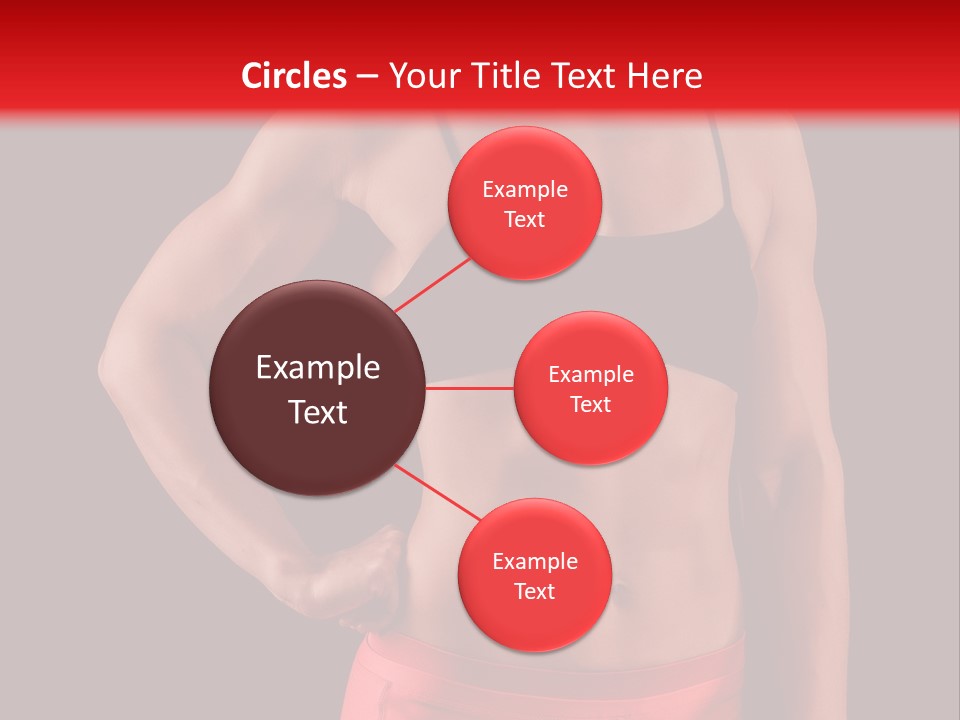 Circles – Your Title Text Here

Example Text

Example Text

Example Text

Example Text